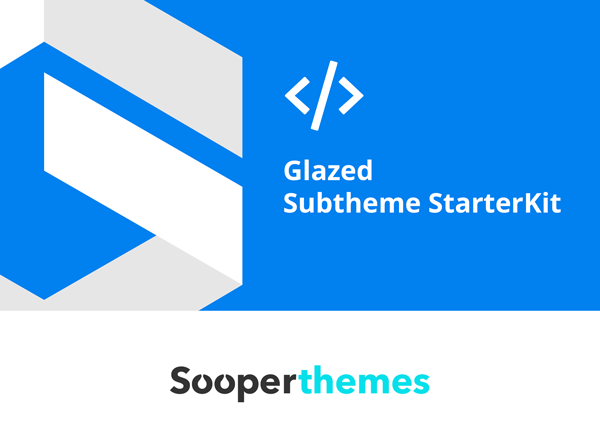 </>

Glazed
Subtheme StarterKit

Sooperthemes